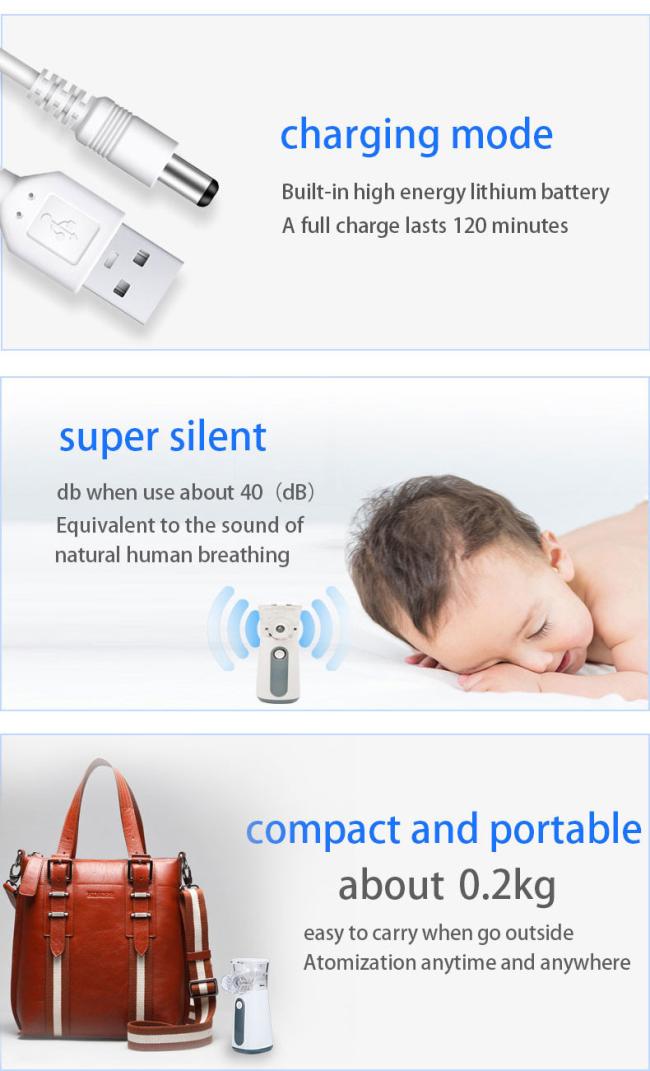 charging mode

Built-in high energy lithium battery
A full charge lasts 120 minutes

super silent

db when use about 40（dB）
Equivalent to the sound of natural human breathing

compact and portable

about 0.2kg

easy to carry when go outside
Atomization anytime and anywhere